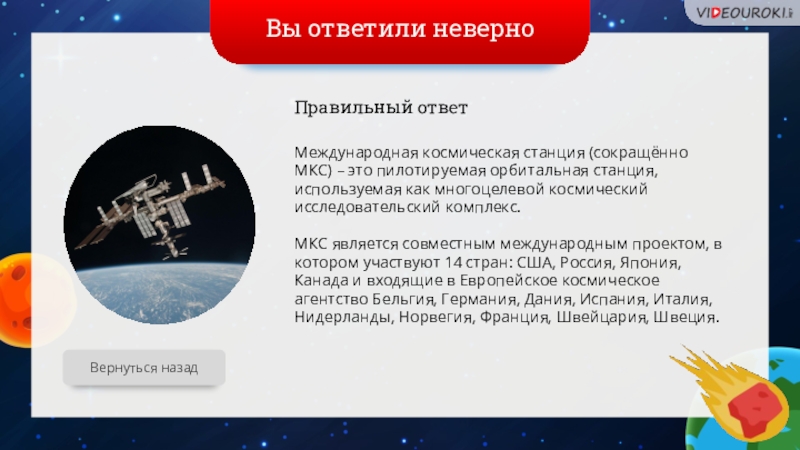 VIDEOUROKI

Вы ответили неверно

Правильный ответ

Международная космическая станция (сокращённо МКС) – это пилотируемая орбитальная станция, используемая как многоцелевой космический исследовательский комплекс.

МКС является совместным международным проектом, в котором участвуют 14 стран: США, Россия, Япония, Канада и входящие в Европейское космическое агентство Бельгия, Германия, Дания, Испания, Италия, Нидерланды, Норвегия, Франция, Швейцария, Швеция.

Вернуться назад